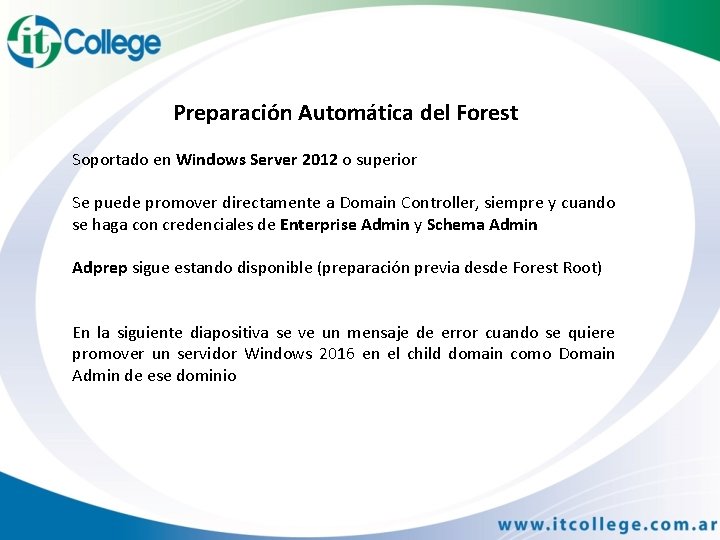 it College

Preparación Automática del Forest

Soportado en Windows Server 2012 o superior

Se puede promover directamente a Domain Controller, siempre y cuando se haga con credenciales de Enterprise Admin y Schema Admin

Adprep sigue estando disponible (preparación previa desde Forest Root)

En la siguiente diapositiva se ve un mensaje de error cuando se quiere promover un servidor Windows 2016 en el child domain como Domain Admin de ese dominio

www.itcollege.com.ar